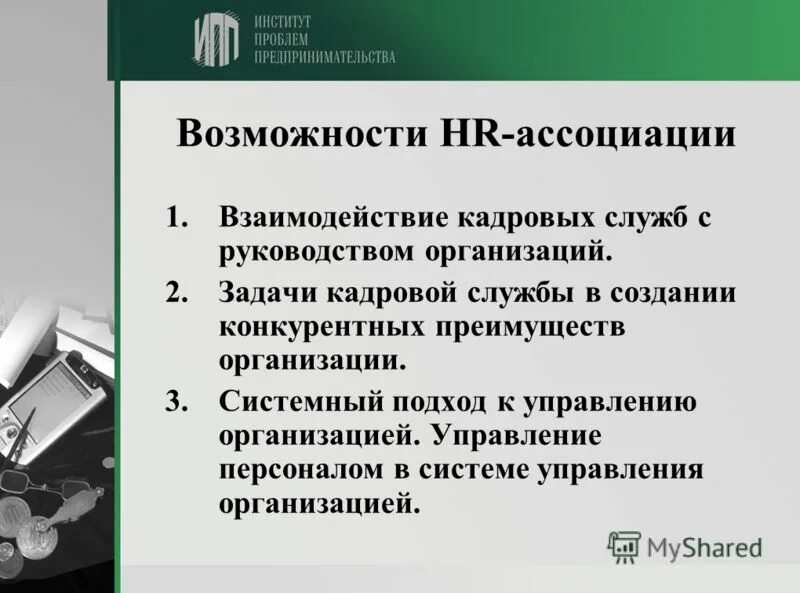 ИПП ИНСТИТУТ ПРОБЛЕМ ПРЕДПРИНИМАТЕЛЬСТВА

Возможности HR-ассоциации

1. Взаимодействие кадровых служб с руководством организаций.
2. Задачи кадровой службы в создании конкурентных преимуществ организации.
3. Системный подход к управлению организацией. Управление персоналом в системе управления организацией.

MyShared